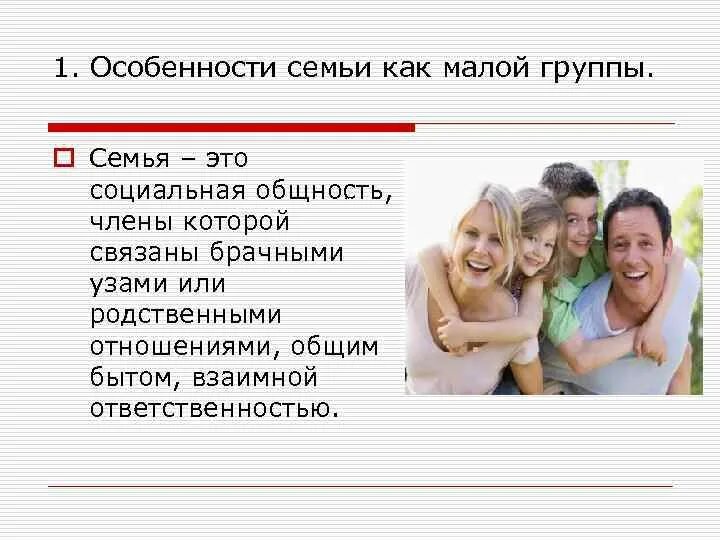 1. Особенности семьи как малой группы.

Семья – это социальная общность, члены которой связаны брачными узами или родственными отношениями, общим бытом, взаимной ответственностью.